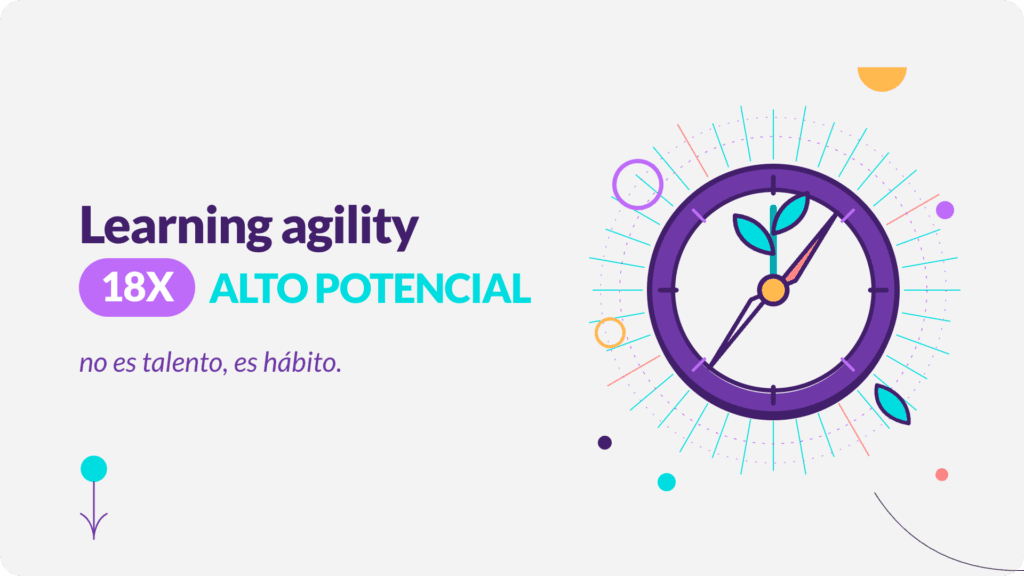 Learning agility

18X ALTO POTENCIAL

no es talento, es hábito.